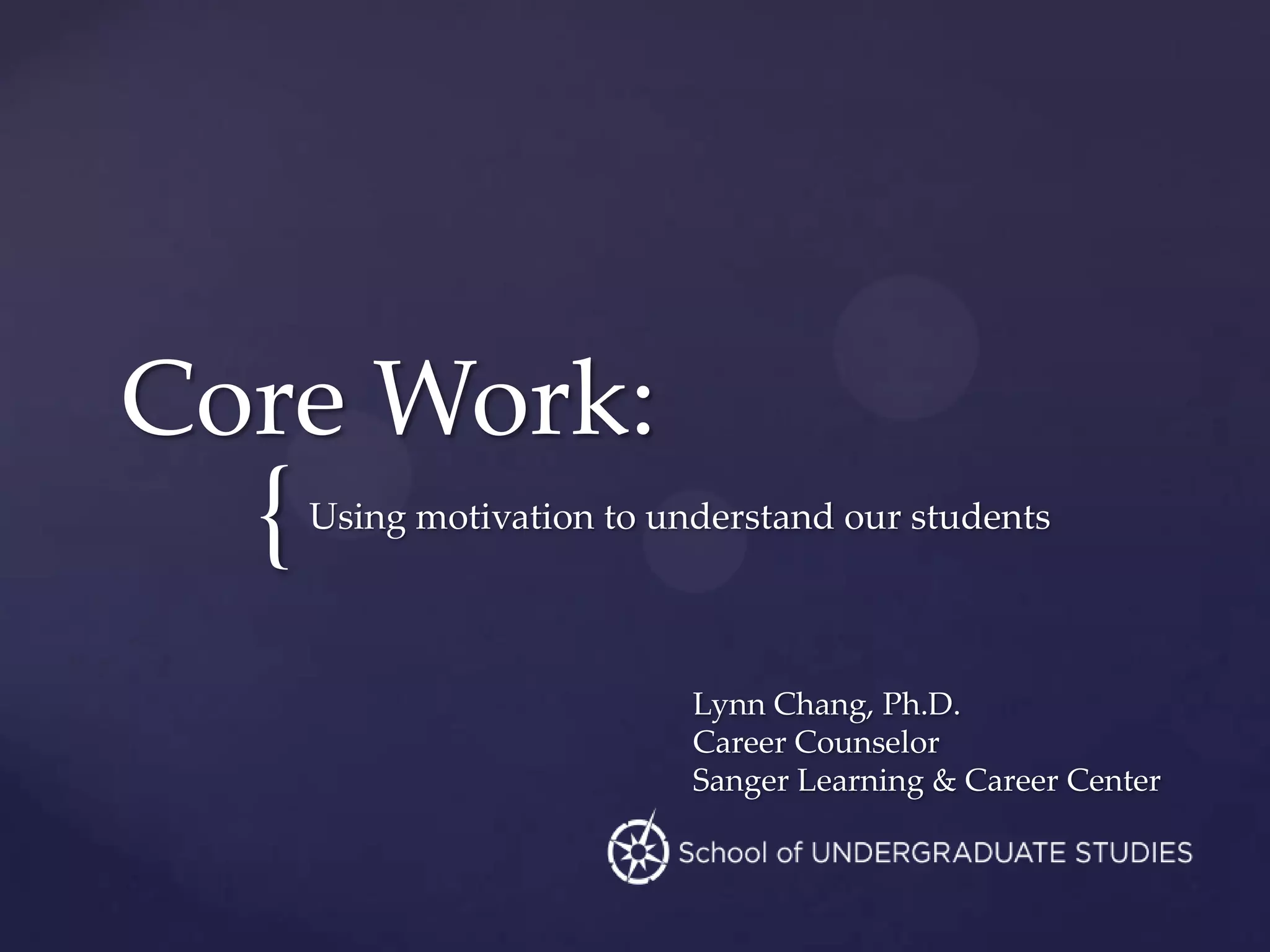 Core Work:

{ Using motivation to understand our students

Lynn Chang, Ph.D.
Career Counselor
Sanger Learning & Career Center

School of UNDERGRADUATE STUDIES